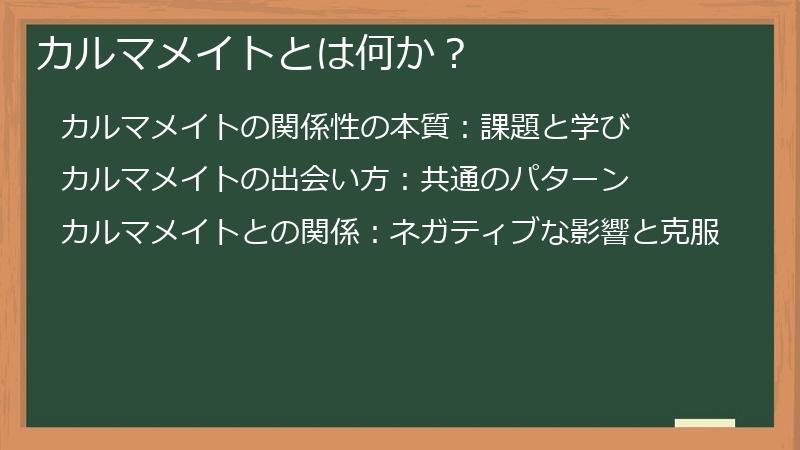 カルマメイトとは何か？

カルマメイトの関係性の本質：課題と学び

カルマメイトの出会い方：共通のパターン

カルマメイトとの関係：ネガティブな影響と克服